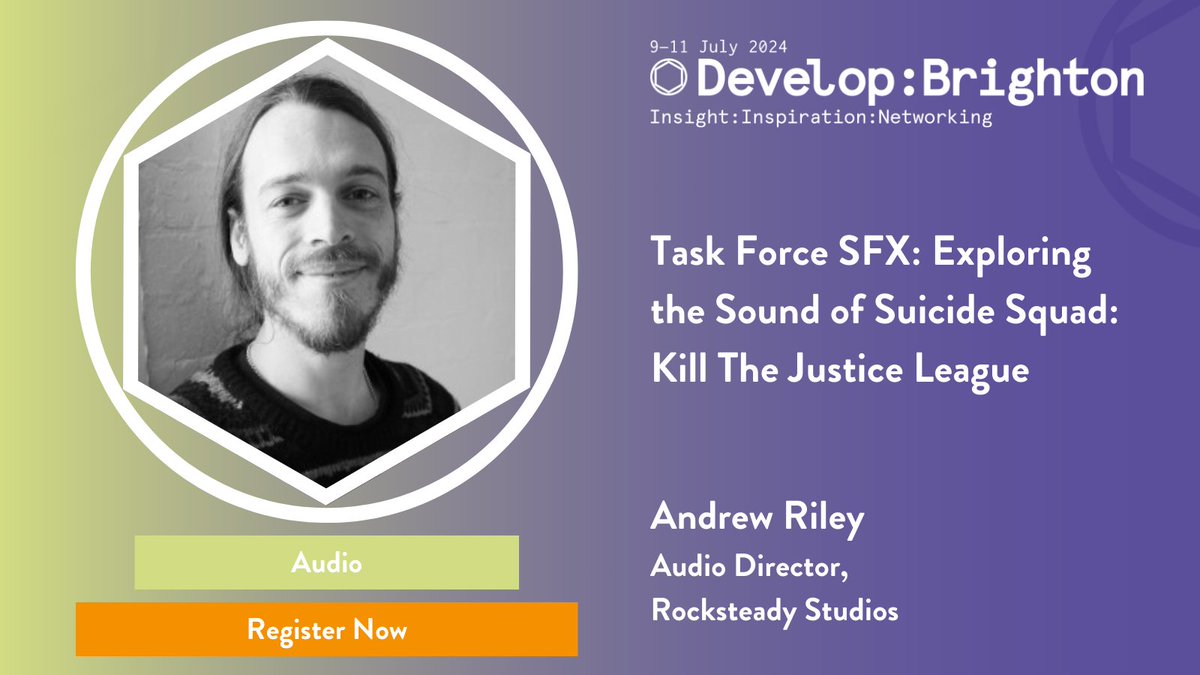 9–11 July 2024
Develop:Brighton
Insight:Inspiration:Networking

Task Force SFX: Exploring the Sound of Suicide Squad: Kill The Justice League

Andrew Riley
Audio Director, Rocksteady Studios

Audio

Register Now